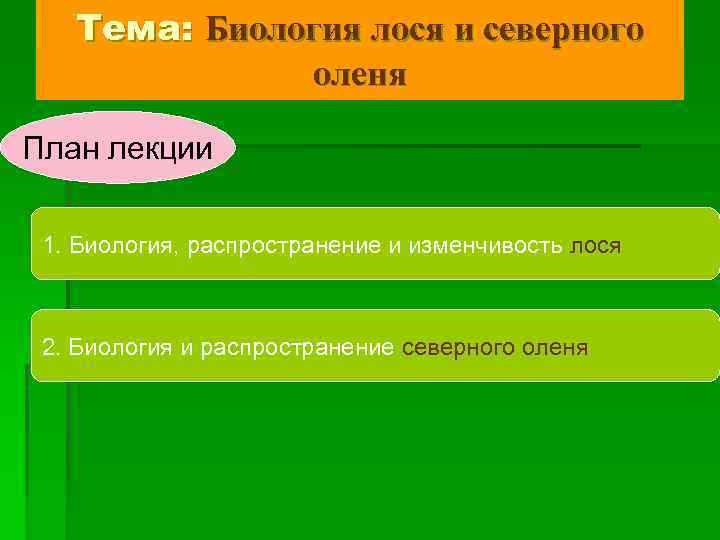 Тема: Биология лося и северного оленя

План лекции

1. Биология, распространение и изменчивость лося

2. Биология и распространение северного оленя